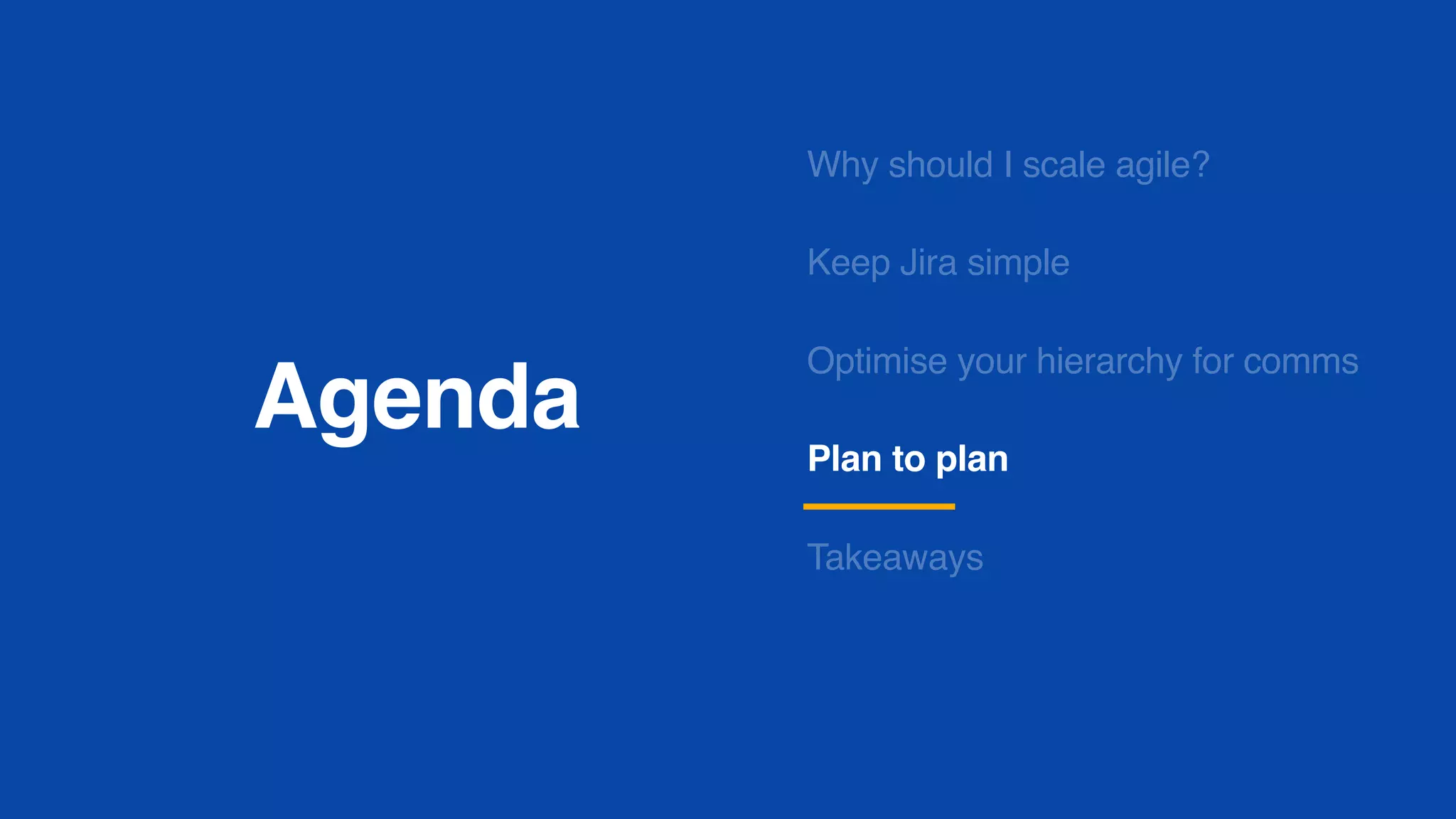 Agenda

Why should I scale agile?

Keep Jira simple

Optimise your hierarchy for comms

Plan to plan

Takeaways